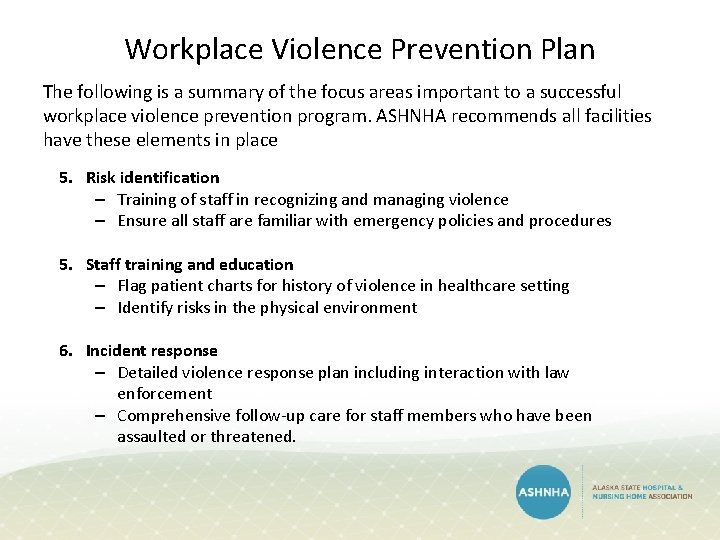 Workplace Violence Prevention Plan

The following is a summary of the focus areas important to a successful workplace violence prevention program. ASHNHA recommends all facilities have these elements in place

5. Risk identification
– Training of staff in recognizing and managing violence
– Ensure all staff are familiar with emergency policies and procedures

5. Staff training and education
– Flag patient charts for history of violence in healthcare setting
– Identify risks in the physical environment

6. Incident response
– Detailed violence response plan including interaction with law enforcement
– Comprehensive follow-up care for staff members who have been assaulted or threatened.

ASHNHA

ALASKA STATE HOSPITAL & NURSING HOME ASSOCIATION